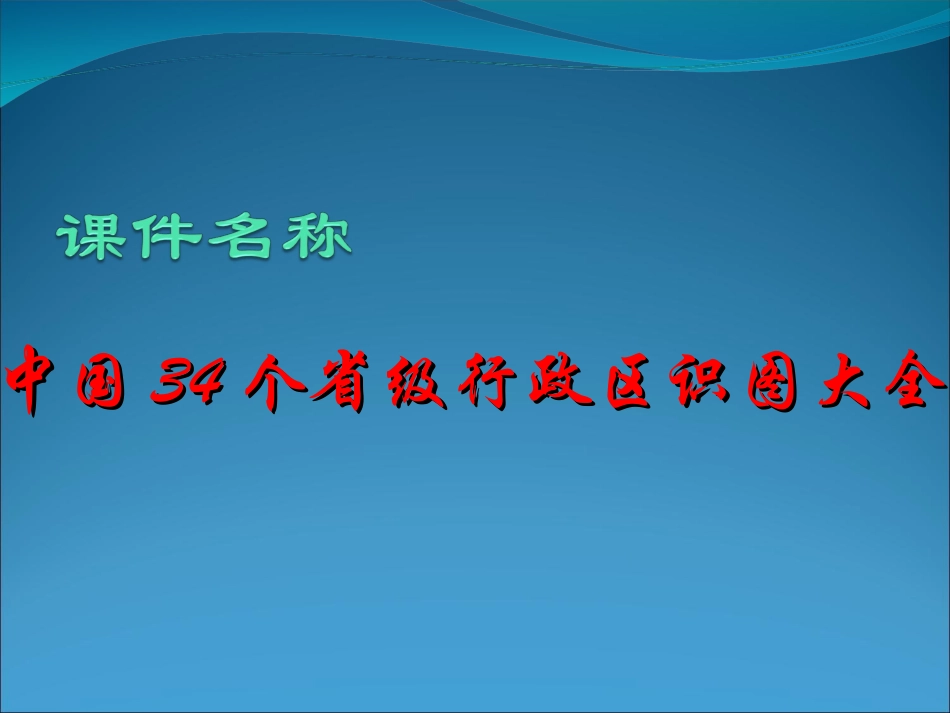 课件名称

中国34个省级行政区识图大全